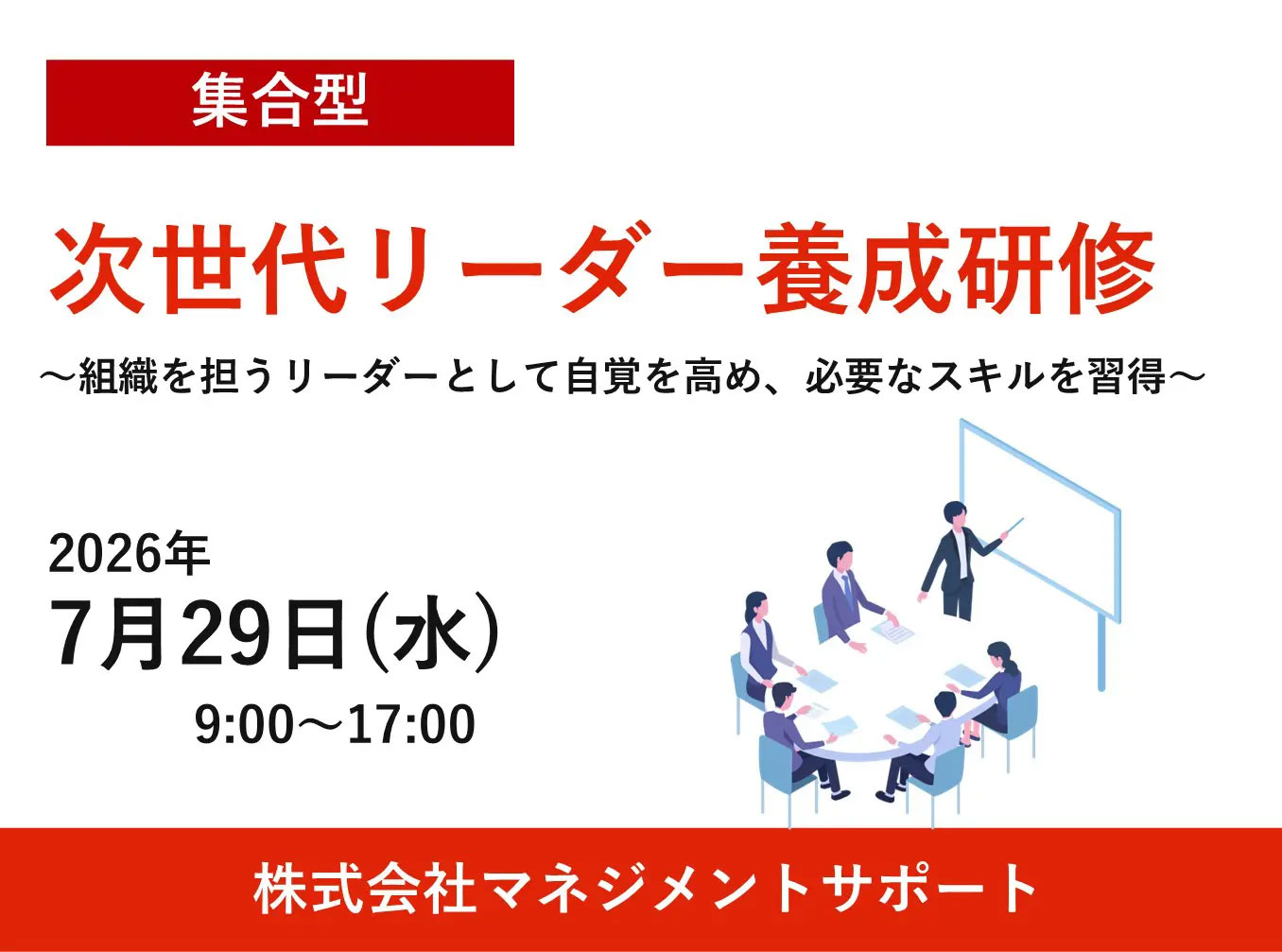 集合型

次世代リーダー養成研修

～組織を担うリーダーとして自覚を高め、必要なスキルを習得～

2026年
7月29日(水)
9:00～17:00

株式会社マネジメントサポート